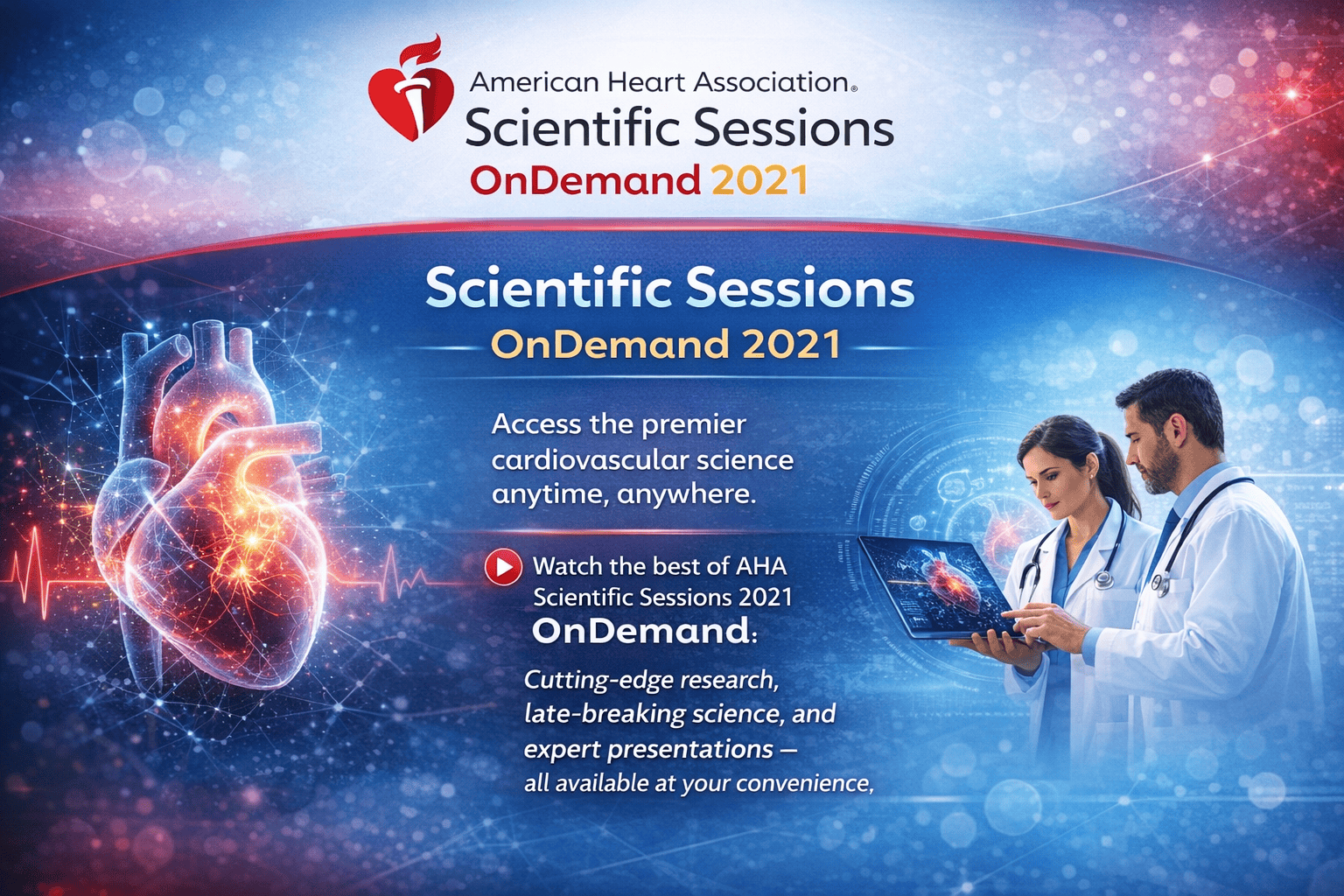 American Heart Association®
Scientific Sessions
OnDemand 2021

Scientific Sessions
OnDemand 2021

Access the premier cardiovascular science anytime, anywhere.

Watch the best of AHA Scientific Sessions 2021 OnDemand:

Cutting-edge research, late-breaking science, and expert presentations — all available at your convenience,